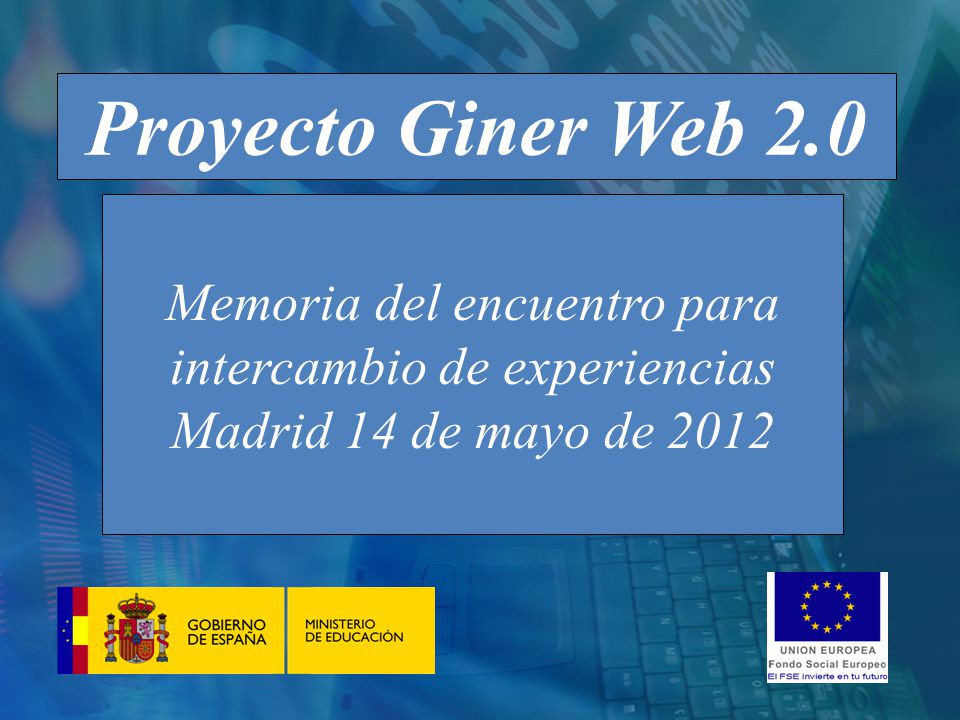 Proyecto Giner Web 2.0

Memoria del encuentro para intercambio de experiencias Madrid 14 de mayo de 2012

GOBIERNO DE ESPAÑA

MINISTERIO DE EDUCACIÓN

UNION EUROPEA
Fondo Social Europeo
El FSE invierte en tu futuro